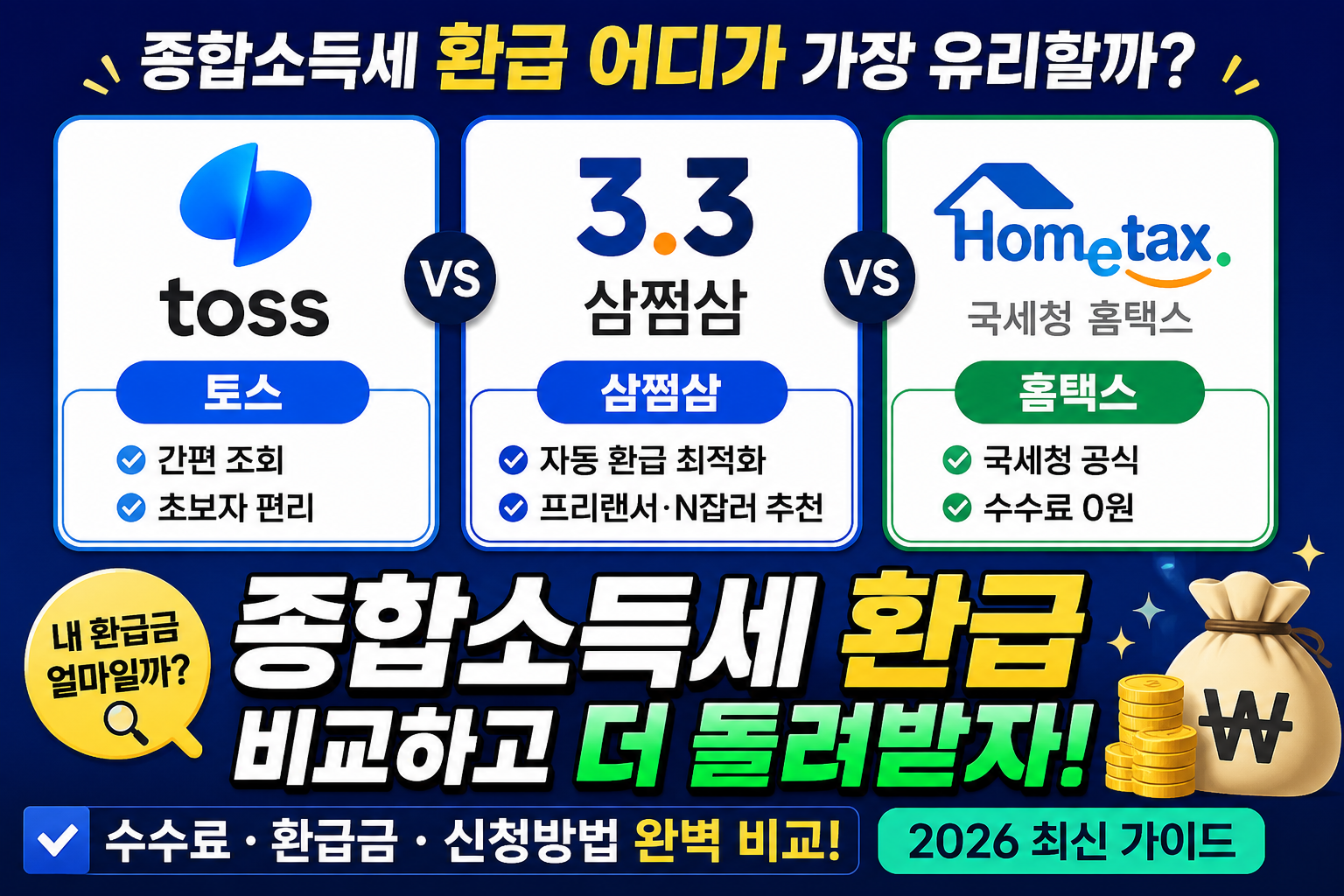 종합소득세 환급 어디가 가장 유리할까?

toss
토스
간편 조회
초보자 편리

VS

3.3
삼쩜삼
삼쩜삼
자동 환급 최적화
프리랜서·N잡러 추천

VS

Hometax.
국세청 홈택스
홈택스
국세청 공식
수수료 0원

내 환급금 얼마일까?

종합소득세 환급
비교하고 더 돌려받자!

₩

수수료 · 환급금 · 신청방법 완벽 비교!
2026 최신 가이드